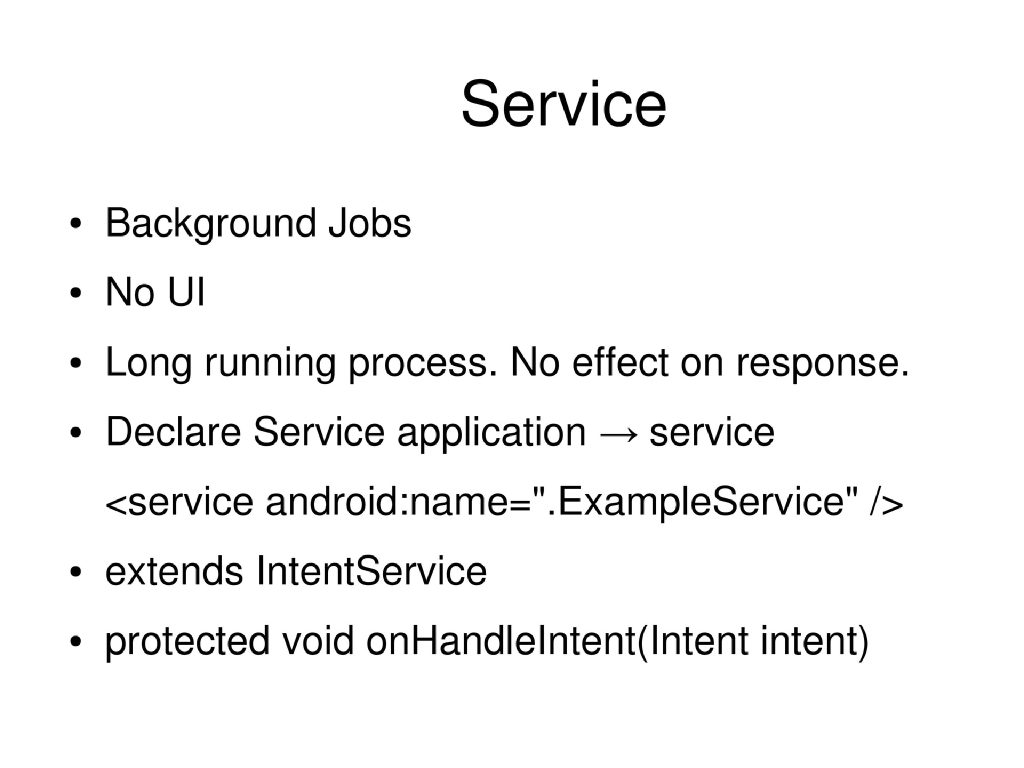 Service

• Background Jobs
• No UI
• Long running process. No effect on response.
• Declare Service application → service
<service android:name=".ExampleService" />
• extends IntentService
• protected void onHandleIntent(Intent intent)